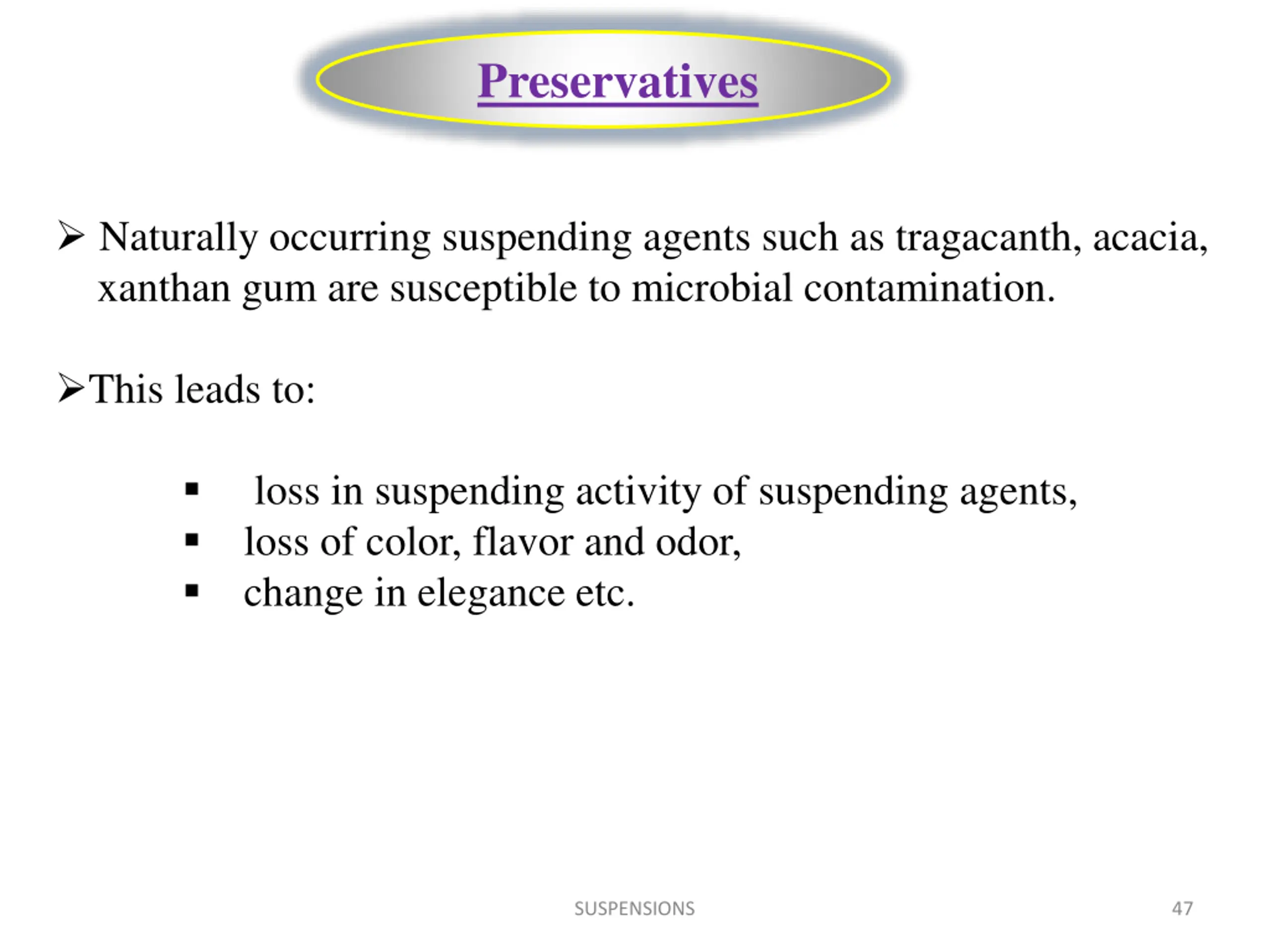 Preservatives

➢ Naturally occurring suspending agents such as tragacanth, acacia, xanthan gum are susceptible to microbial contamination.

➢This leads to:

▪ loss in suspending activity of suspending agents,
▪ loss of color, flavor and odor,
▪ change in elegance etc.

SUSPENSIONS

47